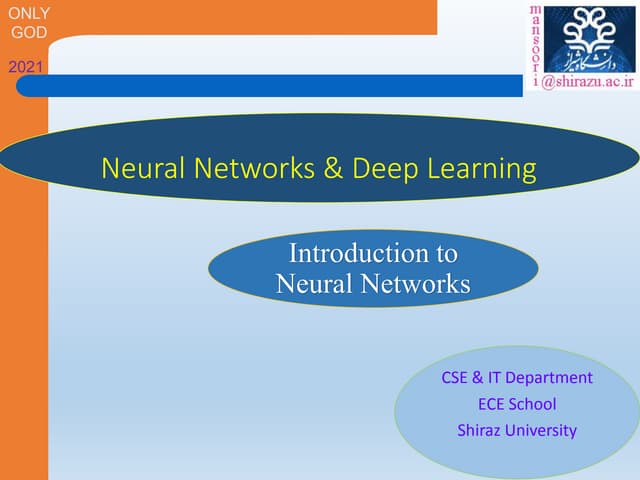 ONLY GOD

2021

mansoori@shirazu.ac.ir

دانشگاه شیراز

Neural Networks & Deep Learning

Introduction to Neural Networks

CSE & IT Department
ECE School
Shiraz University